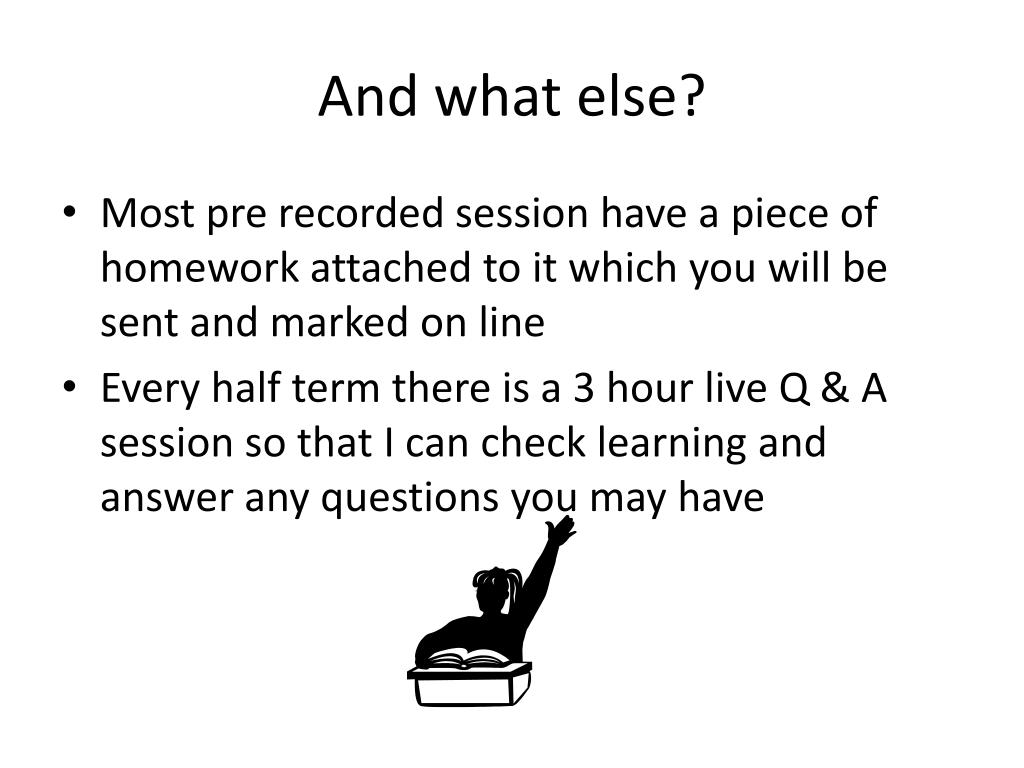 And what else?

• Most pre recorded session have a piece of homework attached to it which you will be sent and marked on line

• Every half term there is a 3 hour live Q & A session so that I can check learning and answer any questions you may have